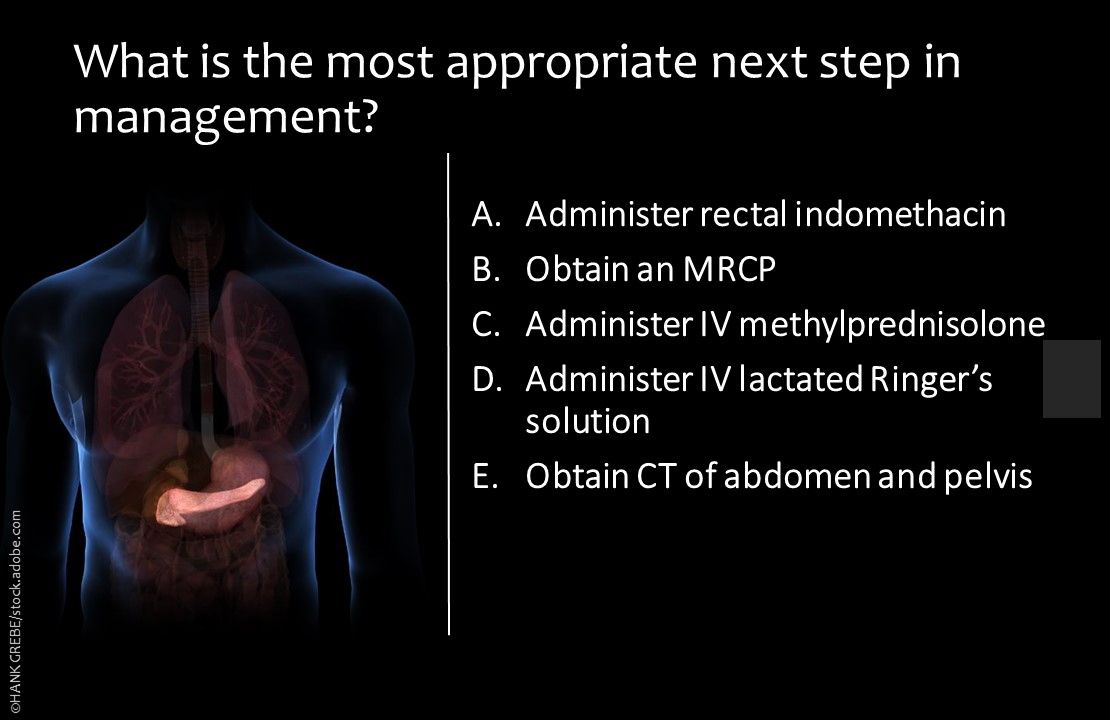 What is the most appropriate next step in management?

A. Administer rectal indomethacin
B. Obtain an MRCP
C. Administer IV methylprednisolone
D. Administer IV lactated Ringer's solution
E. Obtain CT of abdomen and pelvis

©HANK GREBE/stock.adobe.com